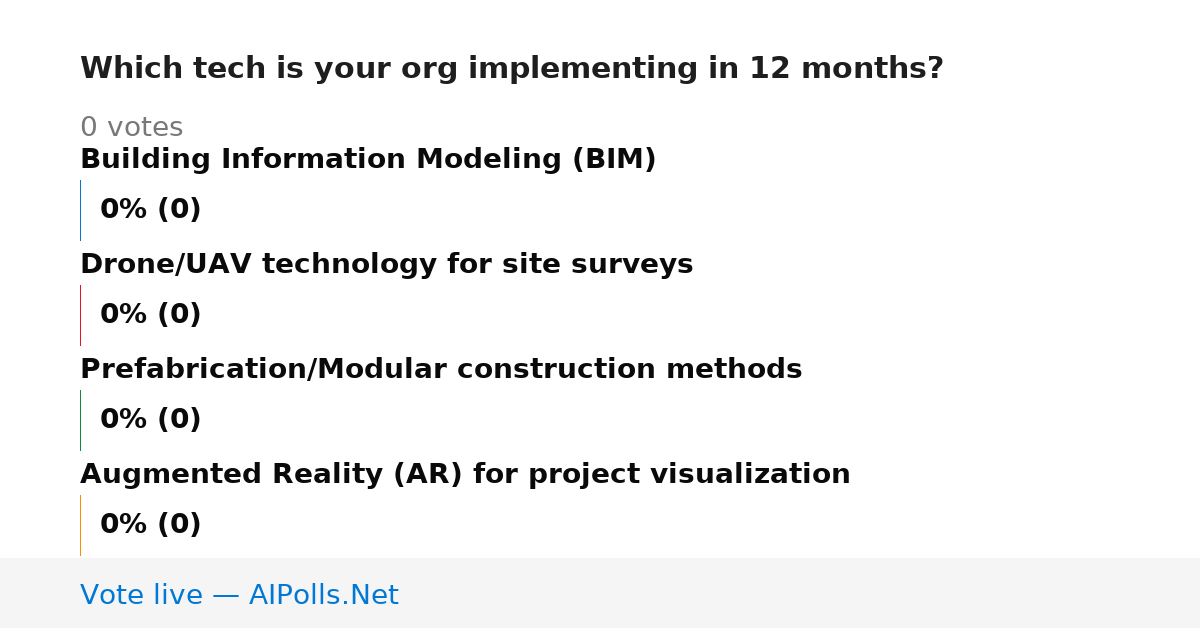 Which tech is your org implementing in 12 months?

0 votes

Building Information Modeling (BIM)

0% (0)

Drone/UAV technology for site surveys

0% (0)

Prefabrication/Modular construction methods

0% (0)

Augmented Reality (AR) for project visualization

0% (0)

Vote live — AIPolls.Net